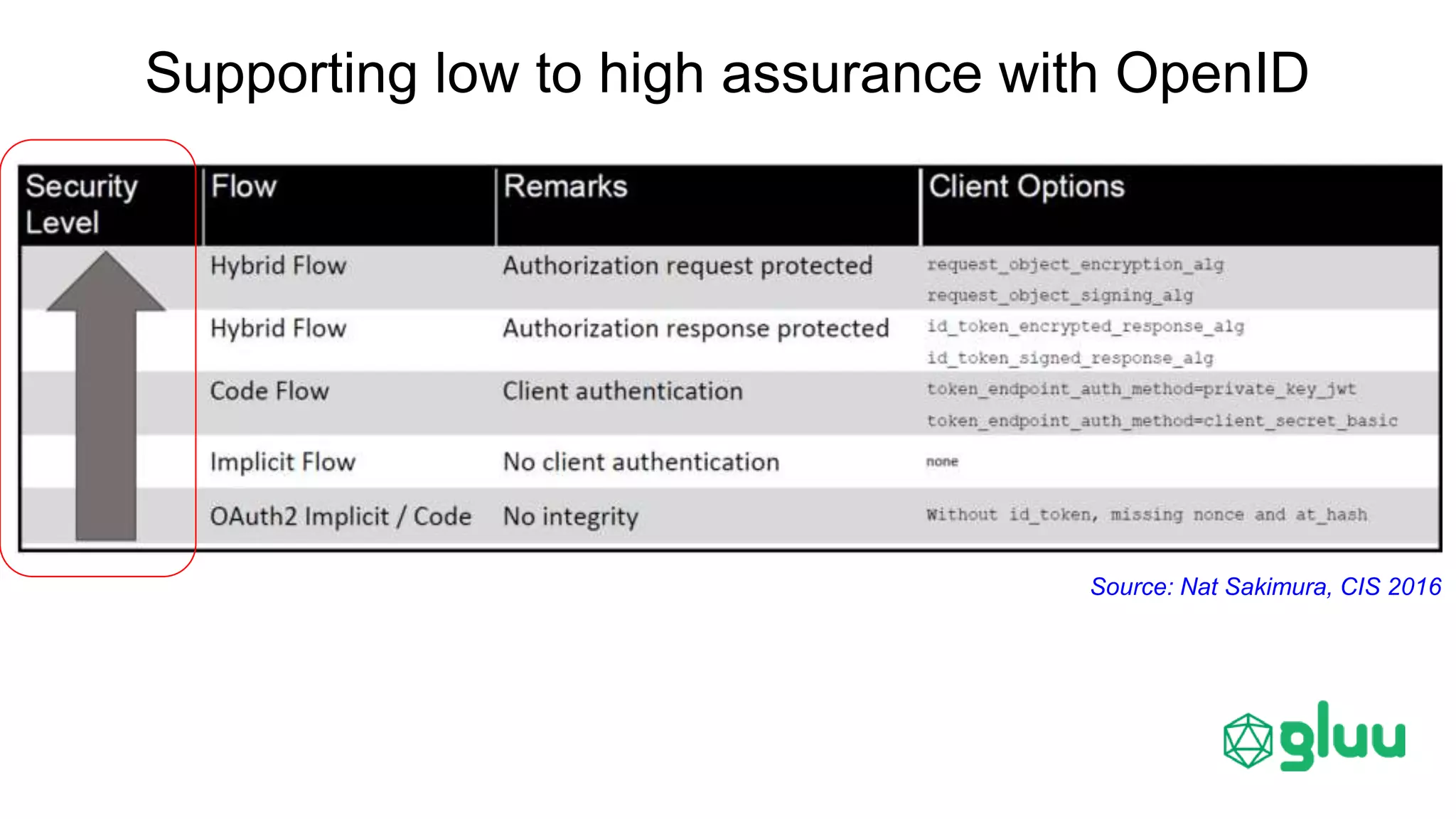 Supporting low to high assurance with OpenID

| Security Level | Flow | Remarks | Client Options |
|---|---|---|---|
| | Hybrid Flow | Authorization request protected | request_object_encryption_alg request_object_signing_alg |
| | Hybrid Flow | Authorization response protected | id_token_encrypted_response_alg id_token_signed_response_alg |
| | Code Flow | Client authentication | token_endpoint_auth_method=private_key_jwt token_endpoint_auth_method=client_secret_basic |
| | Implicit Flow | No client authentication | none |
| | OAuth2 Implicit / Code | No integrity | Without id_token, missing nonce and at_hash |

Source: Nat Sakimura, CIS 2016

gluu